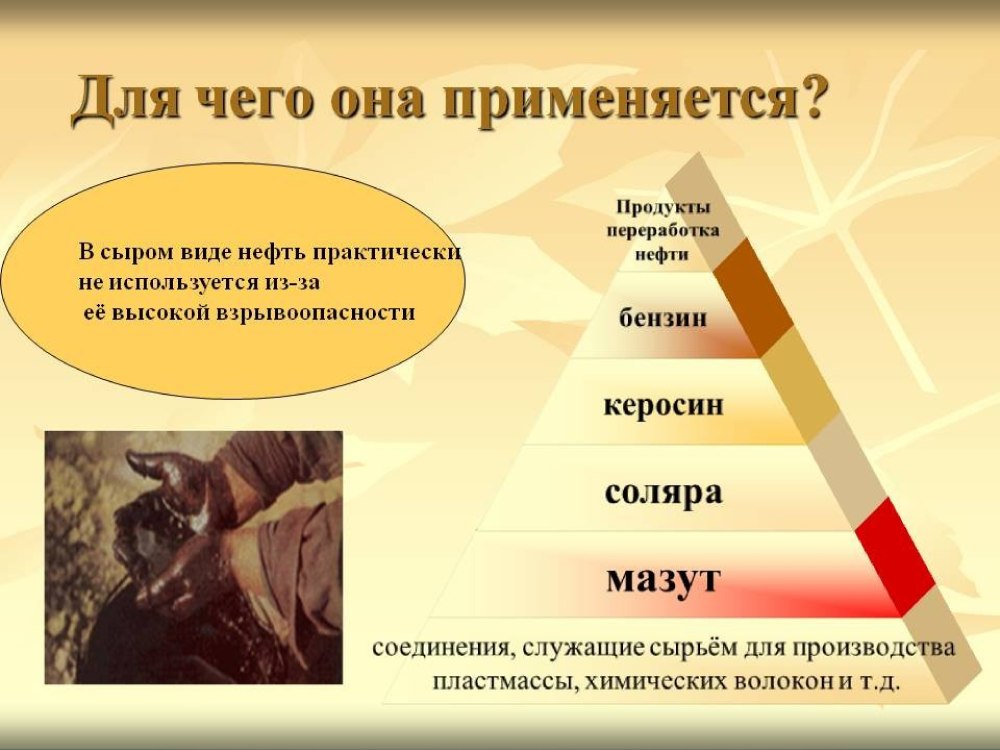 Для чего она применяется?

В сыром виде нефть практически не используется из-за её высокой взрывоопасности

Продукты переработка нефти

бензин

керосин

соляра

мазут

соединения, служащие сырьём для производства пластмассы, химических волокон и т.д.